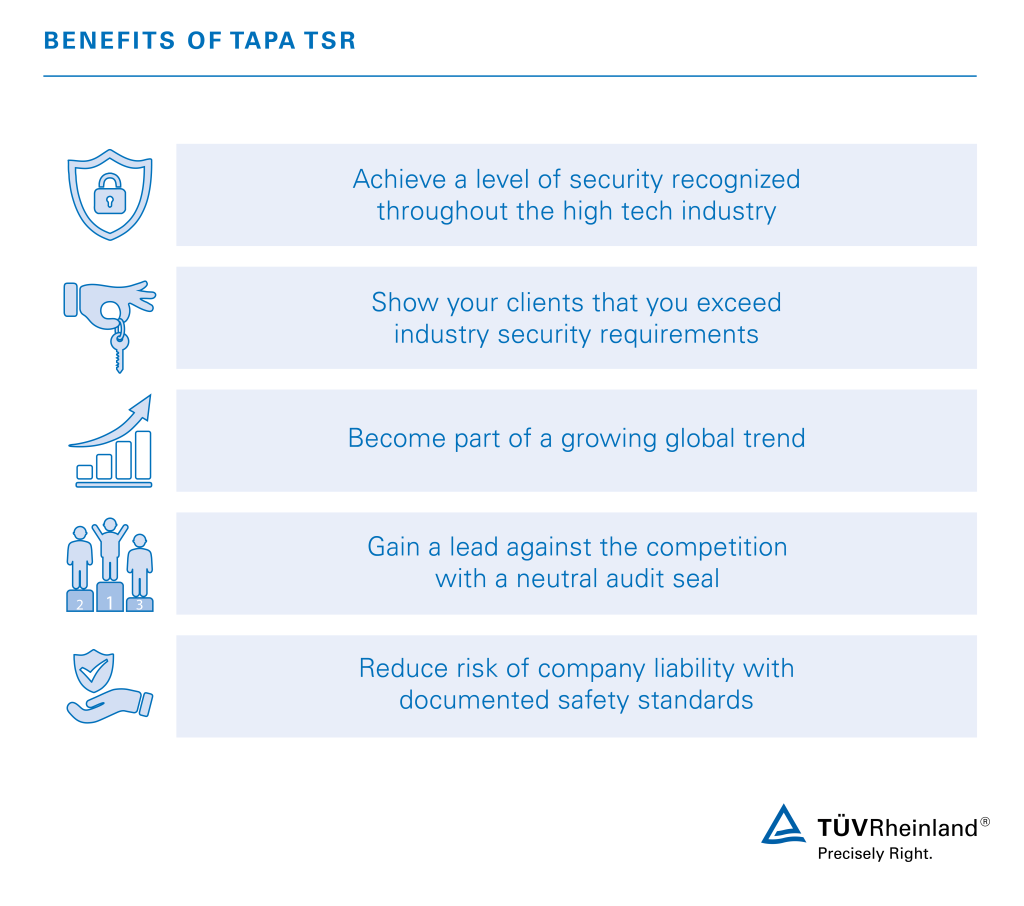 BENEFITS OF TAPA TSR

Achieve a level of security recognized throughout the high tech industry

Show your clients that you exceed industry security requirements

Become part of a growing global trend

2 1 3

Gain a lead against the competition with a neutral audit seal

Reduce risk of company liability with documented safety standards

TÜVRheinland®
Precisely Right.